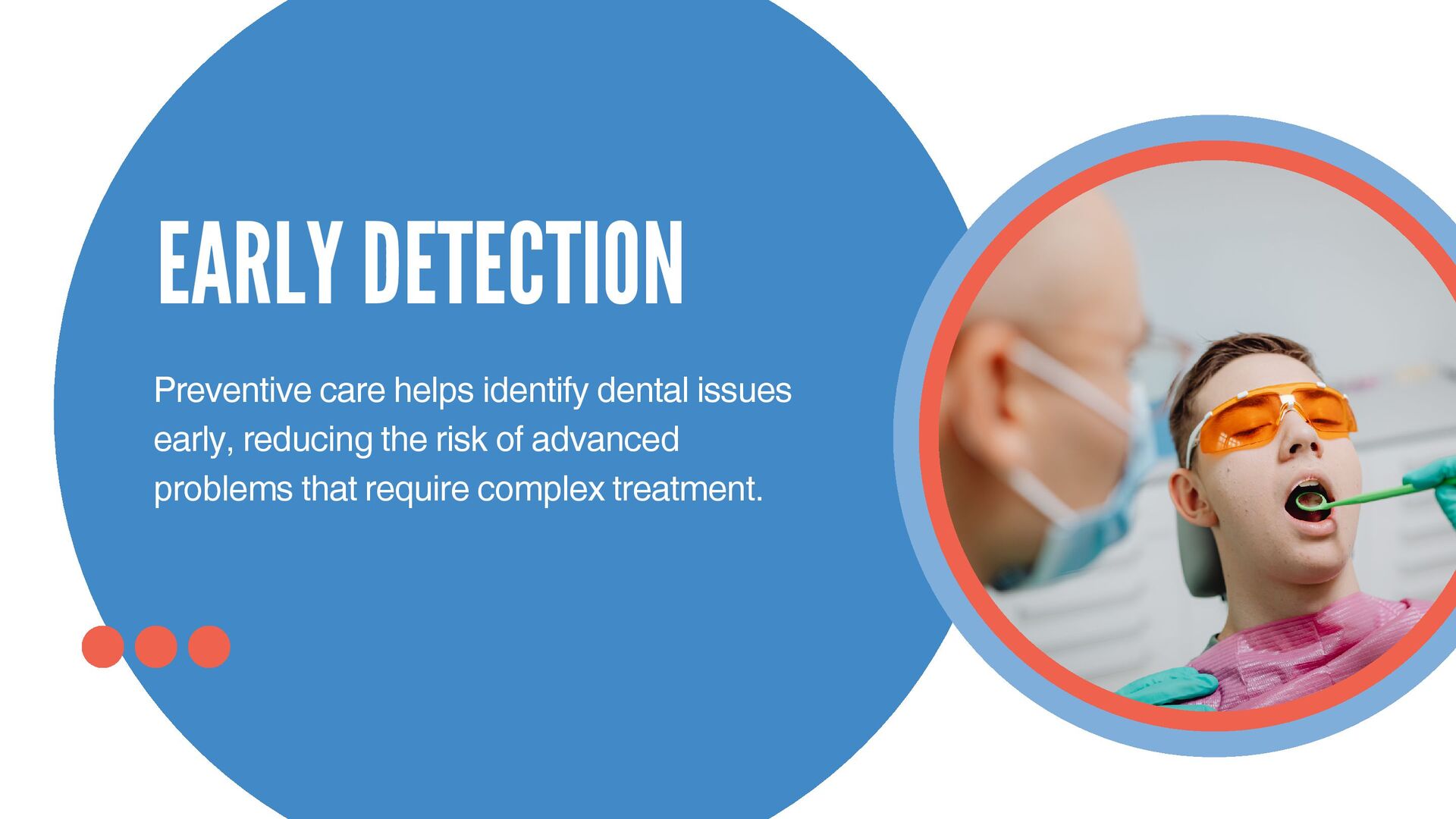 EARLY DETECTION

Preventive care helps identify dental issues early, reducing the risk of advanced problems that require complex treatment.